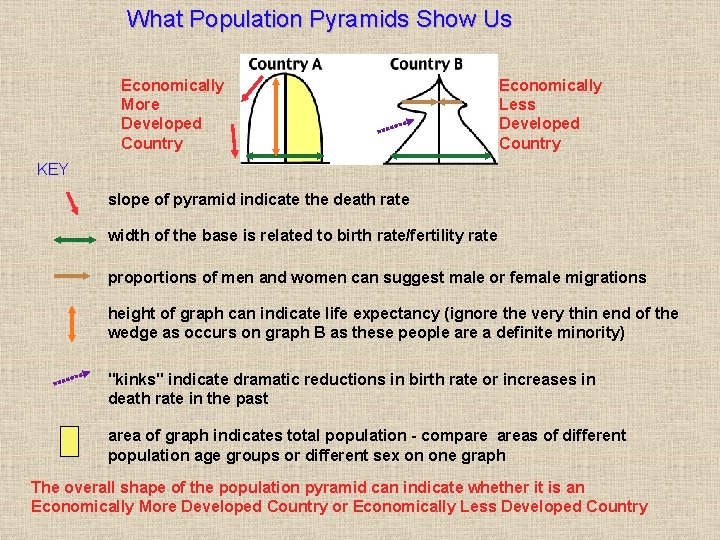 What Population Pyramids Show Us

Economically
More
Developed
Country

Country A

Country B

Economically
Less
Developed
Country

KEY

slope of pyramid indicate the death rate

width of the base is related to birth rate/fertility rate

proportions of men and women can suggest male or female migrations

height of graph can indicate life expectancy (ignore the very thin end of the wedge as occurs on graph B as these people are a definite minority)

"kinks" indicate dramatic reductions in birth rate or increases in death rate in the past

area of graph indicates total population - compare areas of different population age groups or different sex on one graph

The overall shape of the population pyramid can indicate whether it is an Economically More Developed Country or Economically Less Developed Country